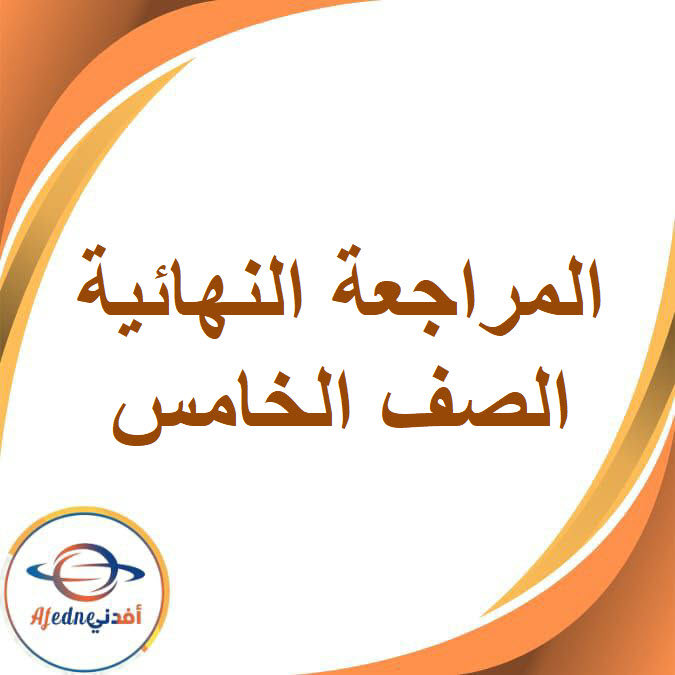 المراجعة النهائية
الصف الخامس

Afedne أفدني